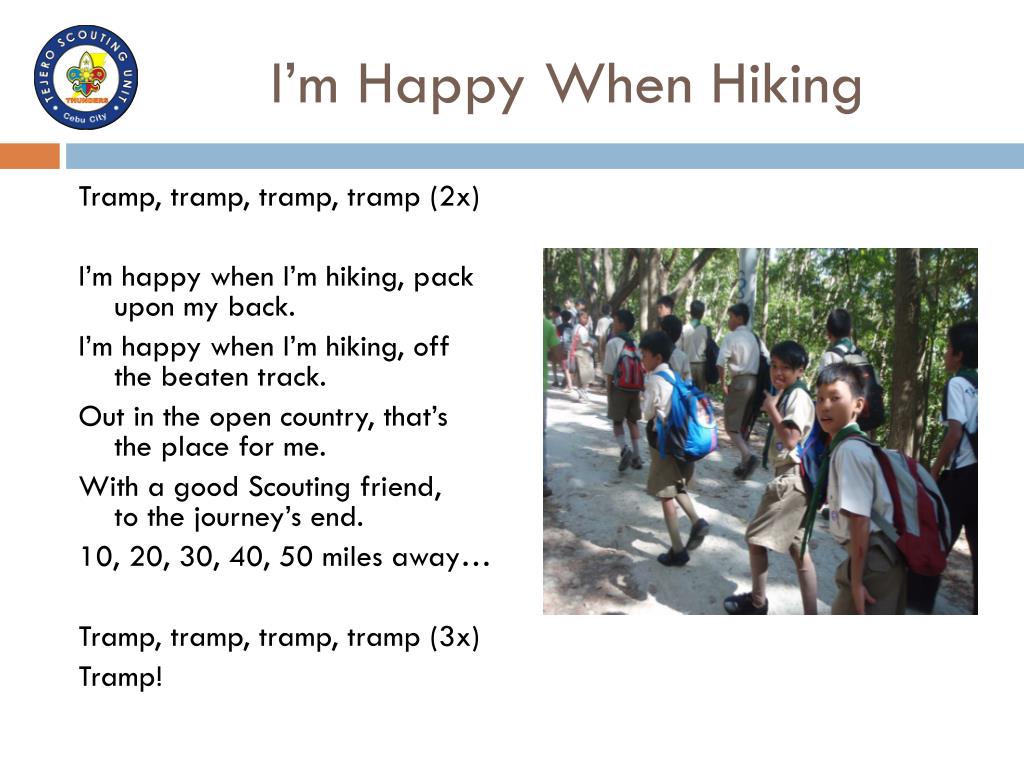 TEJERO SCOUTING UNIT
THUNDERS
Cebu City

I’m Happy When Hiking

Tramp, tramp, tramp, tramp (2x)

I’m happy when I’m hiking, pack upon my back.
I’m happy when I’m hiking, off the beaten track.
Out in the open country, that’s the place for me.
With a good Scouting friend, to the journey’s end.
10, 20, 30, 40, 50 miles away…

Tramp, tramp, tramp, tramp (3x)
Tramp!